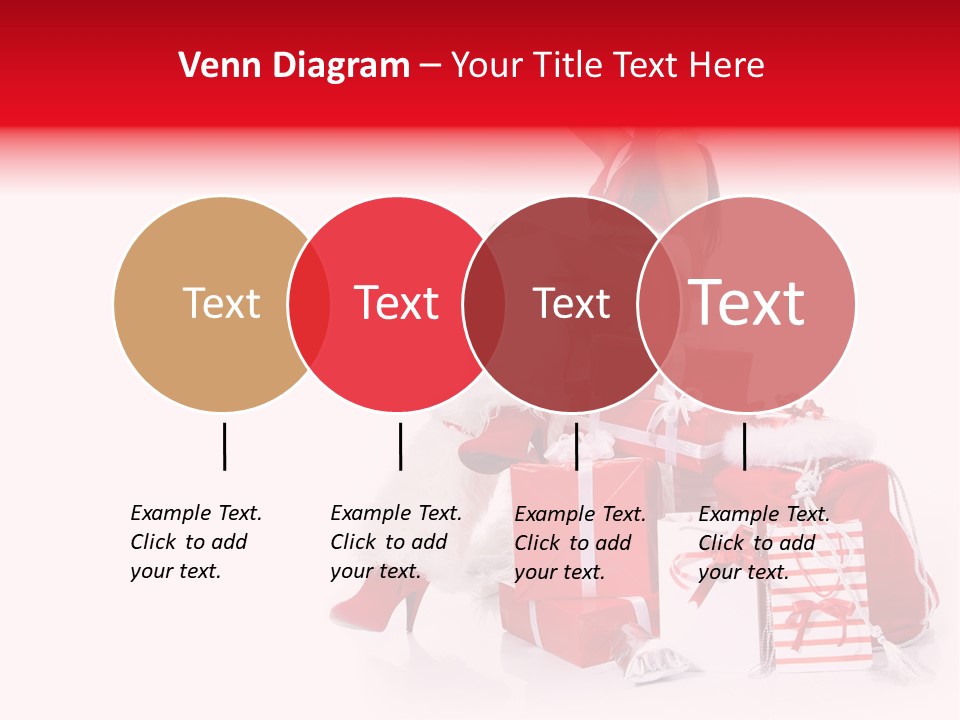 Venn Diagram – Your Title Text Here

Text

Text

Text

Text

Example Text. Click to add your text.

Example Text. Click to add your text.

Example Text. Click to add your text.

Example Text. Click to add your text.